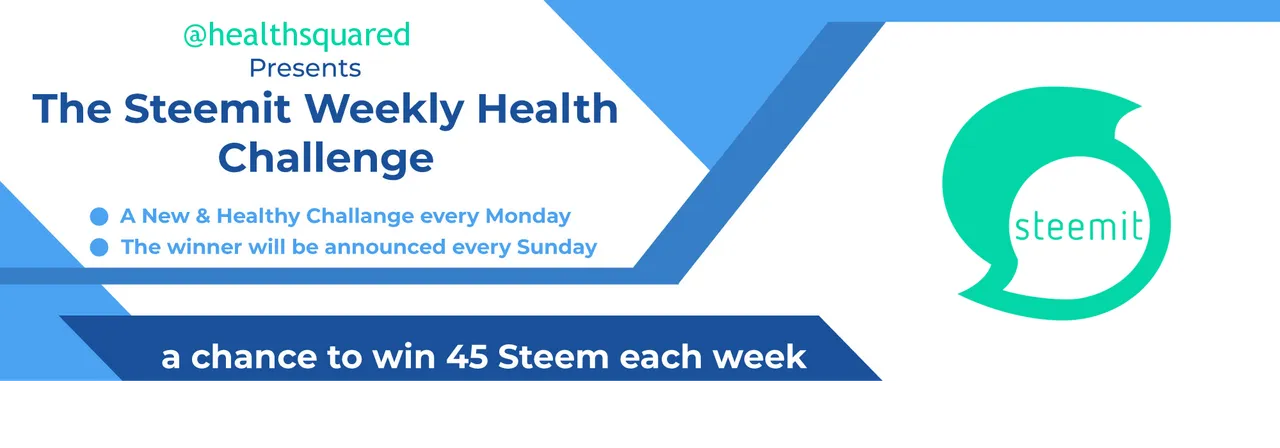 @healthsquared
Presents
The Steemit Weekly Health Challenge

A New & Healthy Challange every Monday
The winner will be announced every Sunday

a chance to win 45 Steem each week

steemit